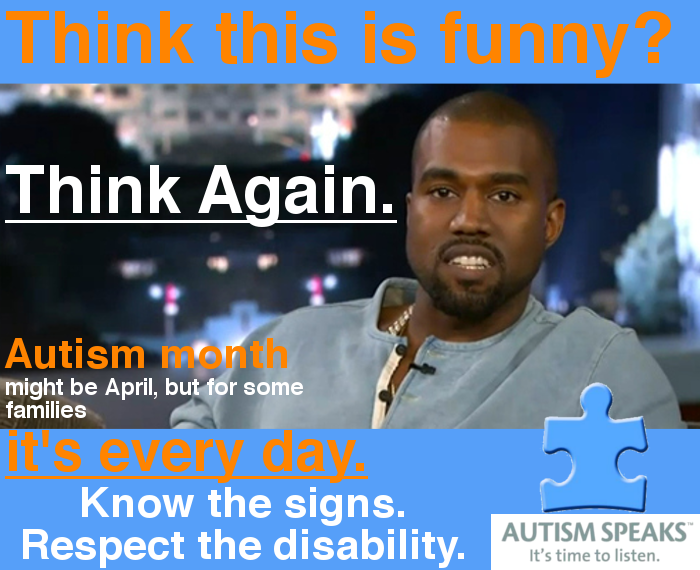 Think this is funny?

Think Again.

Autism month
might be April, but for some families

it's every day.

Know the signs.
Respect the disability.

AUTISM SPEAKS™
It's time to listen.